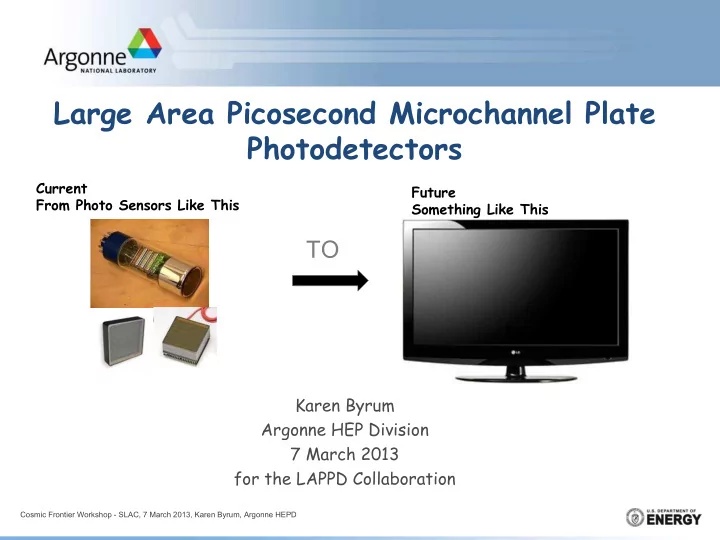 Argonne NATIONAL LABORATORY

Large Area Picosecond Microchannel Plate Photodetectors

Current
From Photo Sensors Like This

TO

Future
Something Like This

LG

Karen Byrum
Argonne HEP Division
7 March 2013
for the LAPPD Collaboration

Cosmic Frontier Workshop - SLAC, 7 March 2013, Karen Byrum, Argonne HEPD

U.S. DEPARTMENT OF ENERGY